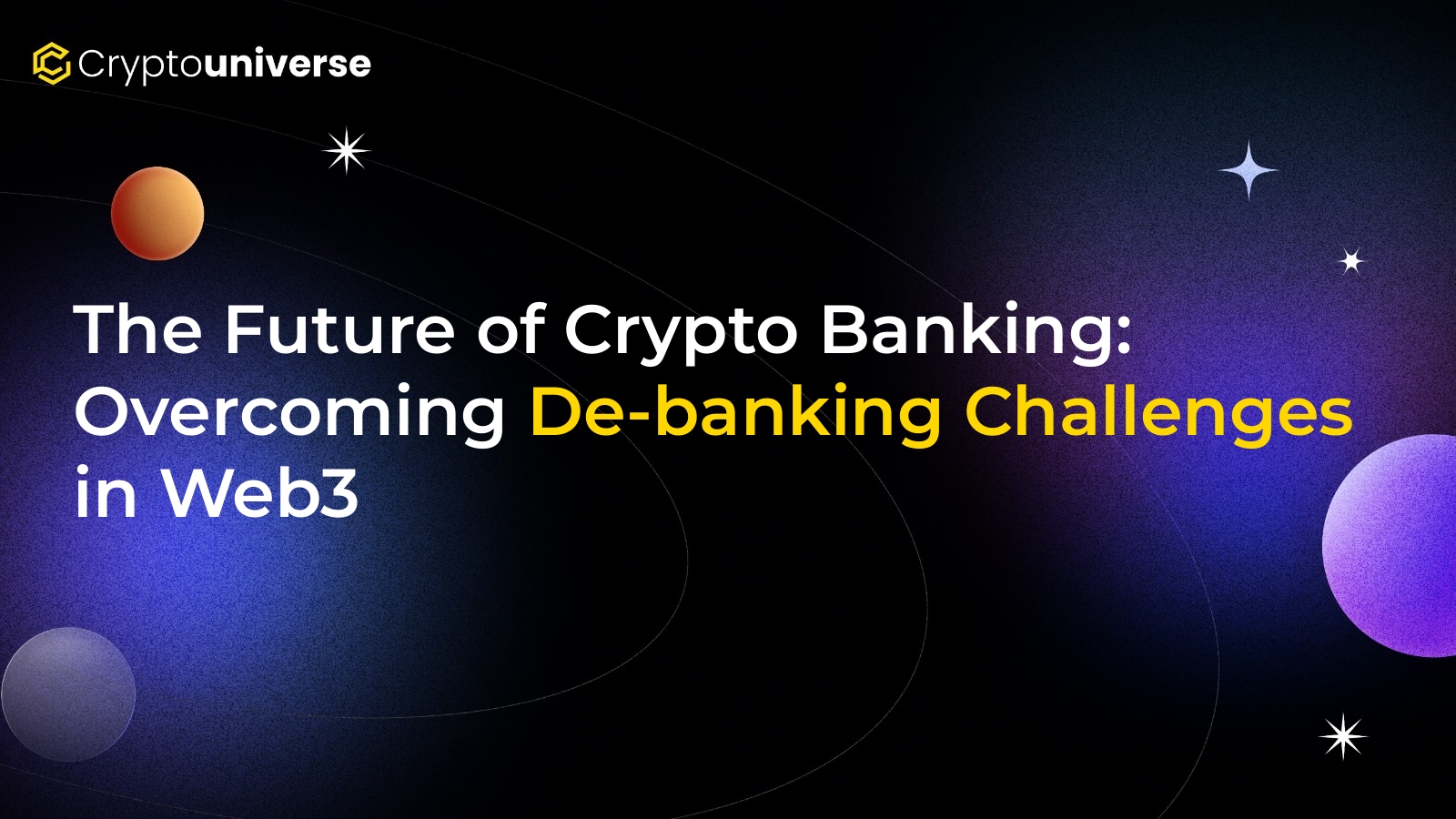 Cryptouniverse

The Future of Crypto Banking: Overcoming De-banking Challenges in Web3